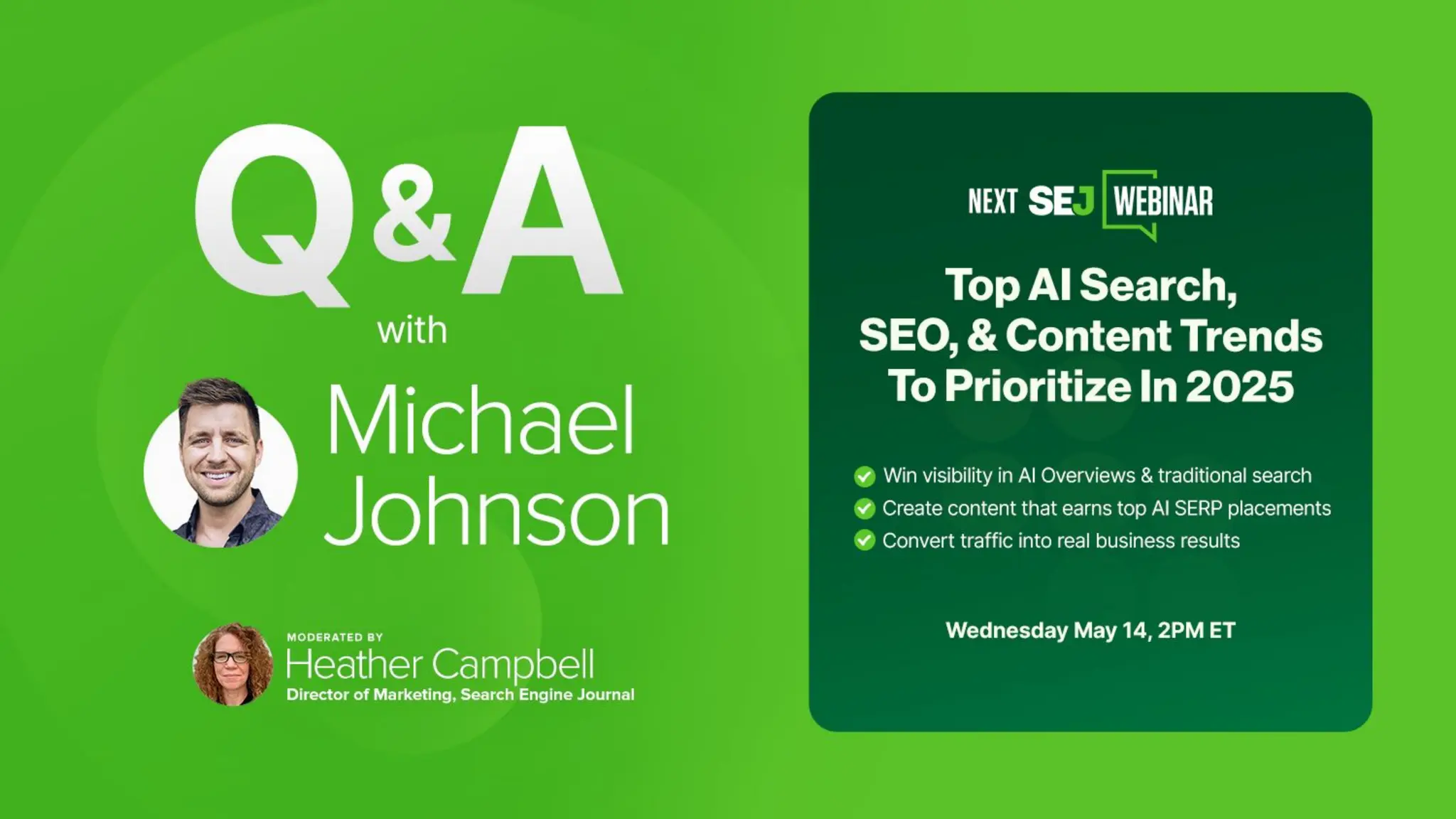 Q&A
with
Michael Johnson

MODERATED BY
Heather Campbell
Director of Marketing, Search Engine Journal

NEXT SEJ WEBINAR

Top AI Search, SEO, & Content Trends To Prioritize In 2025

Win visibility in AI Overviews & traditional search
Create content that earns top AI SERP placements
Convert traffic into real business results

Wednesday May 14, 2PM ET